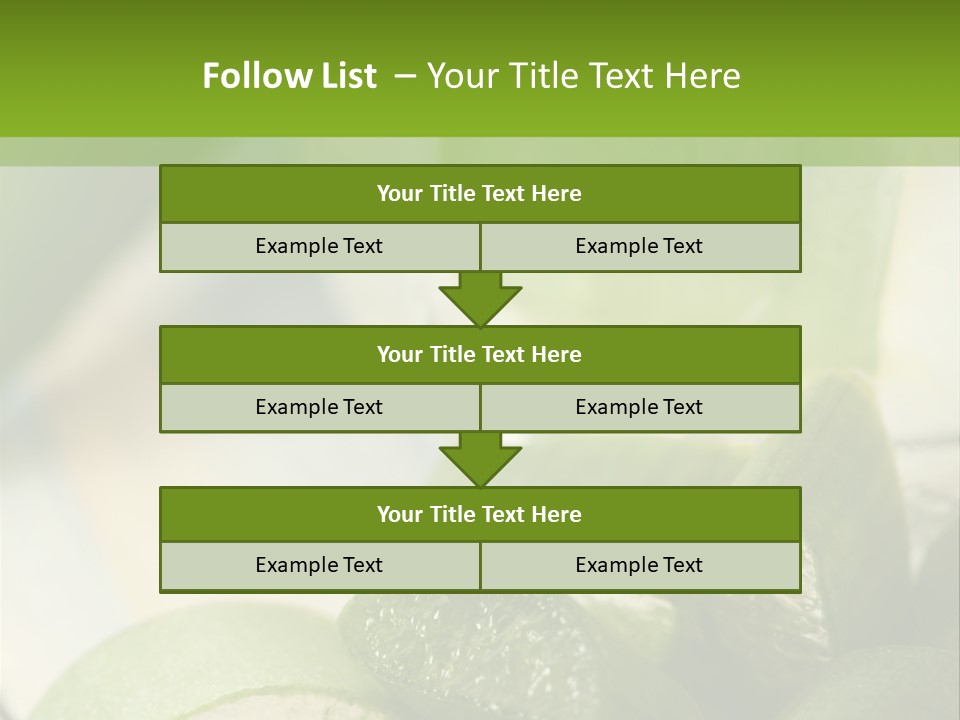 Follow List – Your Title Text Here

Your Title Text Here

Example Text

Example Text

Your Title Text Here

Example Text

Example Text

Your Title Text Here

Example Text

Example Text